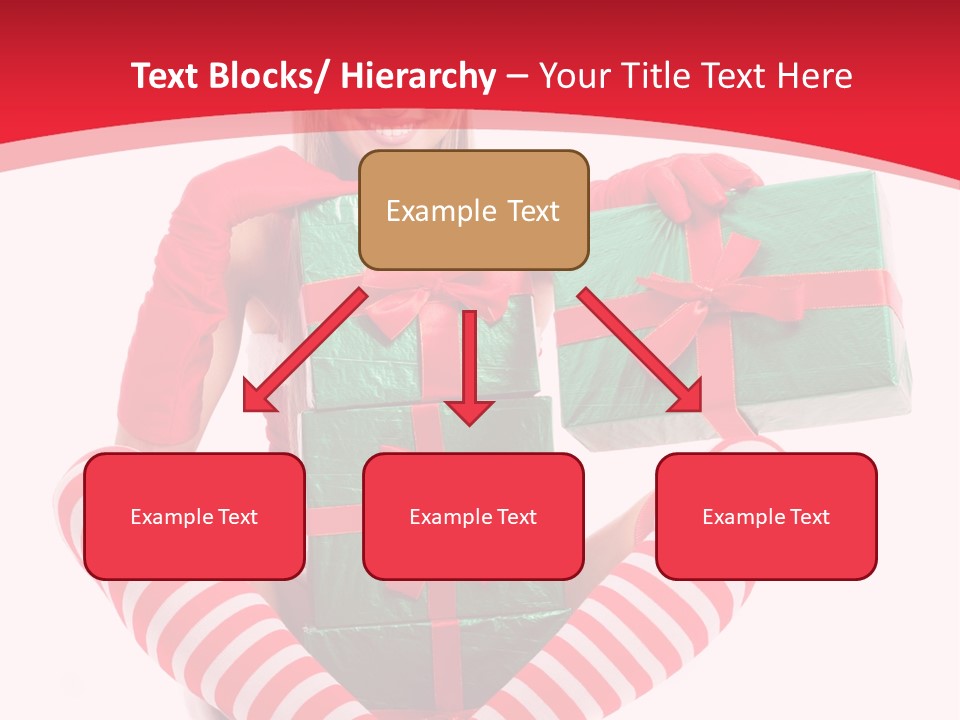 Text Blocks/ Hierarchy – Your Title Text Here

Example Text

Example Text

Example Text

Example Text